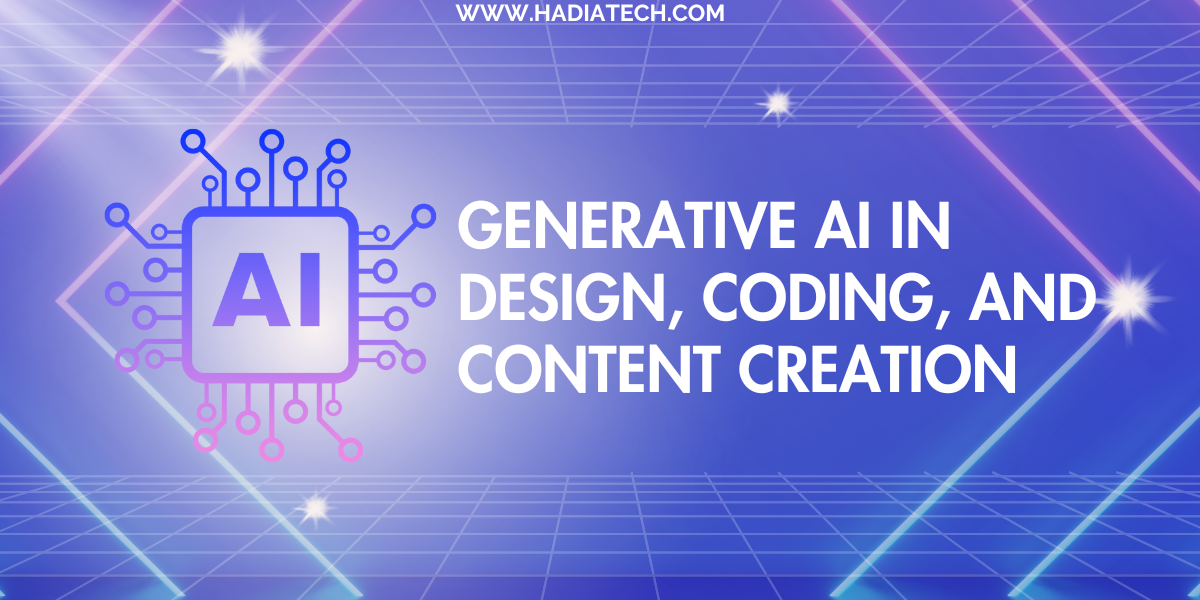 WWW.HADIATECH.COM

AI

GENERATIVE AI IN DESIGN, CODING, AND CONTENT CREATION